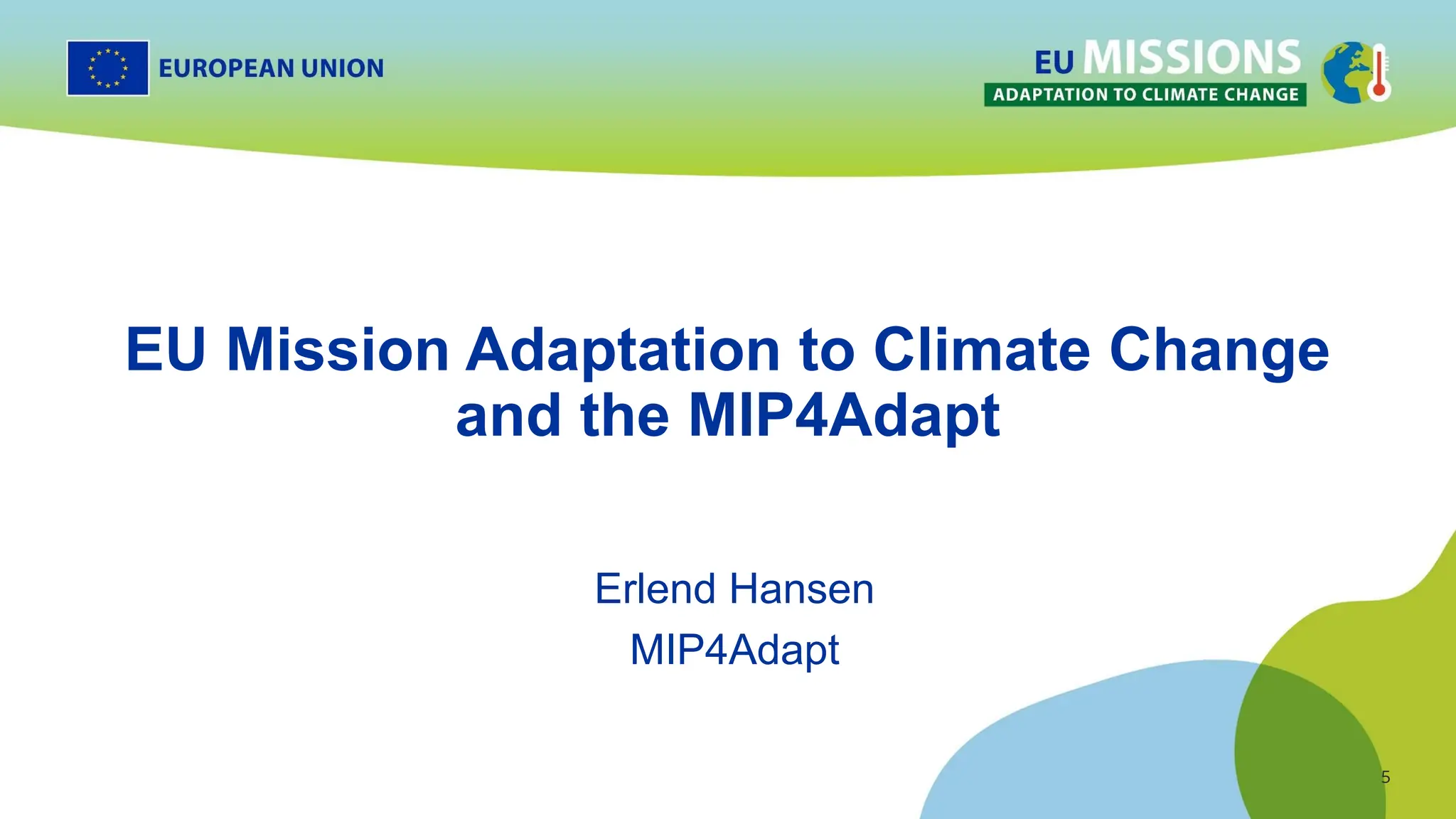 EUROPEAN UNION

EU MISSIONS
ADAPTATION TO CLIMATE CHANGE

EU Mission Adaptation to Climate Change and the MIP4Adapt

Erlend Hansen
MIP4Adapt

5